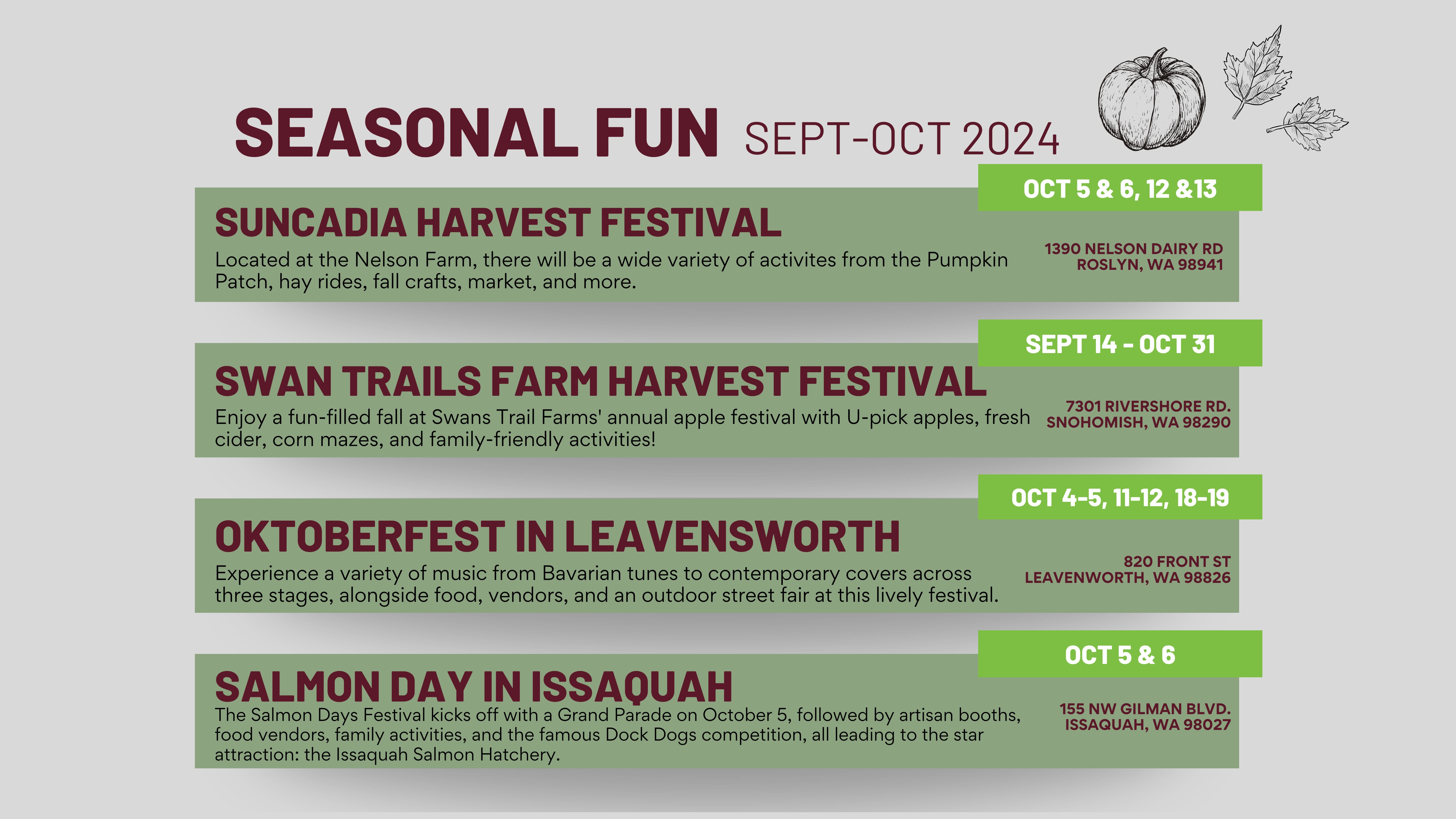 SEASONAL FUN SEPT-OCT 2024

OCT 5 & 6, 12 &13

SUNCADIA HARVEST FESTIVAL

Located at the Nelson Farm, there will be a wide variety of activites from the Pumpkin Patch, hay rides, fall crafts, market, and more.

1390 NELSON DAIRY RD
ROSLYN, WA 98941

SEPT 14 - OCT 31

SWAN TRAILS FARM HARVEST FESTIVAL

Enjoy a fun-filled fall at Swans Trail Farms' annual apple festival with U-pick apples, fresh cider, corn mazes, and family-friendly activities!

7301 RIVERSHORE RD.
SNOHOMISH, WA 98290

OCT 4-5, 11-12, 18-19

OKTOBERFEST IN LEAVENSWORTH

Experience a variety of music from Bavarian tunes to contemporary covers across three stages, alongside food, vendors, and an outdoor street fair at this lively festival.

820 FRONT ST
LEAVENWORTH, WA 98826

OCT 5 & 6

SALMON DAY IN ISSAQUAH

The Salmon Days Festival kicks off with a Grand Parade on October 5, followed by artisan booths, food vendors, family activities, and the famous Dock Dogs competition, all leading to the star attraction: the Issaquah Salmon Hatchery.

155 NW GILMAN BLVD.
ISSAQUAH, WA 98027